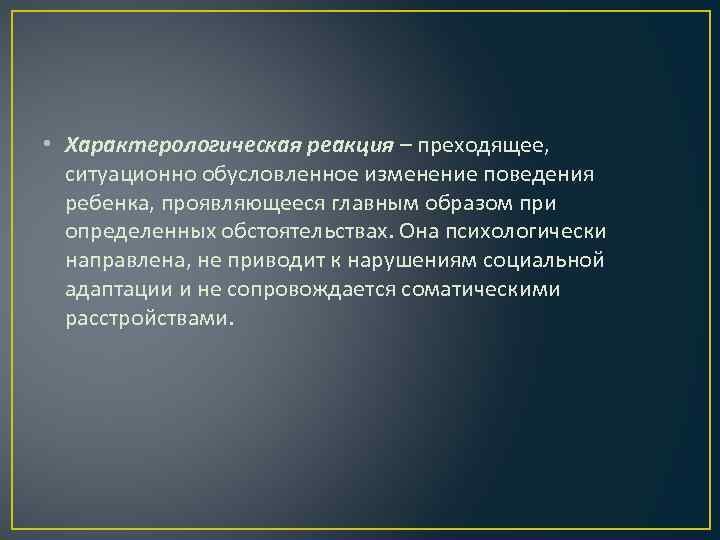 • Характерологическая реакция – преходящее, ситуационно обусловленное изменение поведения ребенка, проявляющееся главным образом при определенных обстоятельствах. Она психологически направлена, не приводит к нарушениям социальной адаптации и не сопровождается соматическими расстройствами.